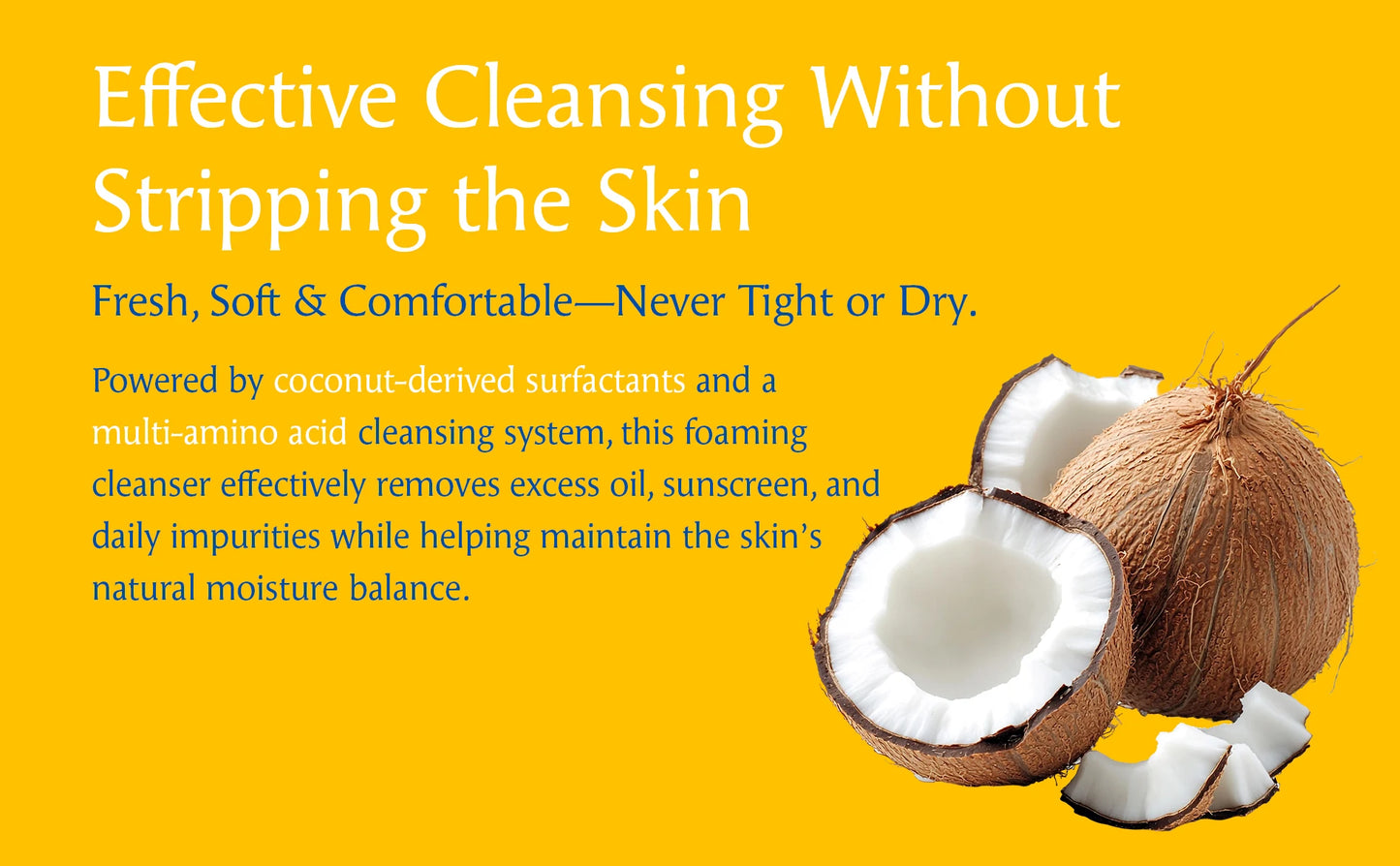 Effective Cleansing Without Stripping the Skin

Fresh, Soft & Comfortable—Never Tight or Dry.

Powered by coconut-derived surfactants and a multi-amino acid cleansing system, this foaming cleanser effectively removes excess oil, sunscreen, and daily impurities while helping maintain the skin's natural moisture balance.